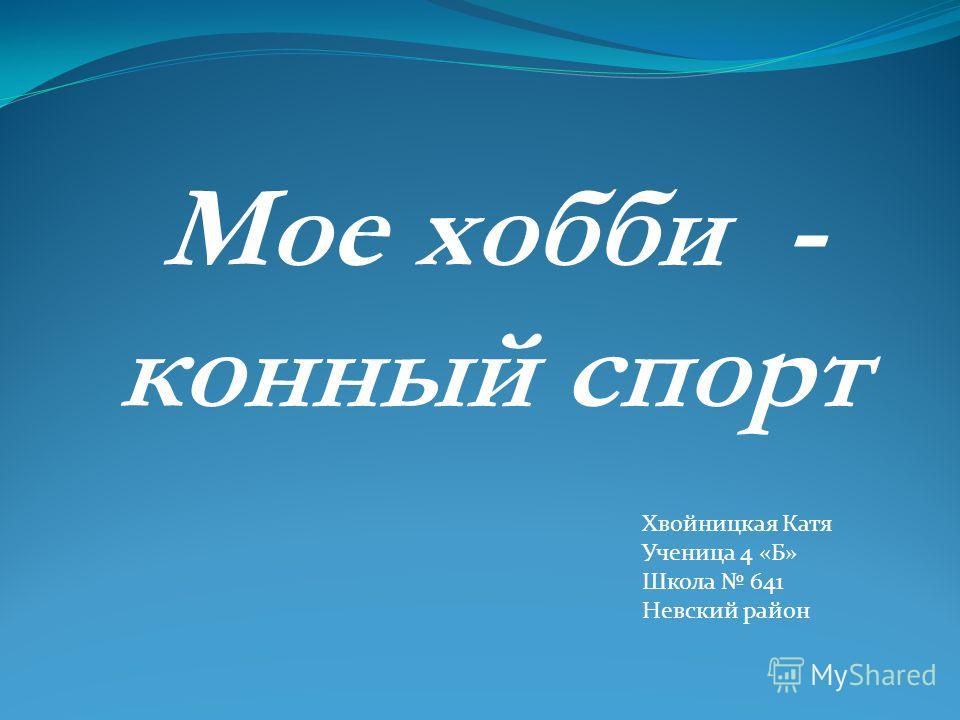 Мое хобби - конный спорт

Хвойницкая Катя
Ученица 4 «Б»
Школа № 641
Невский район

MyShared